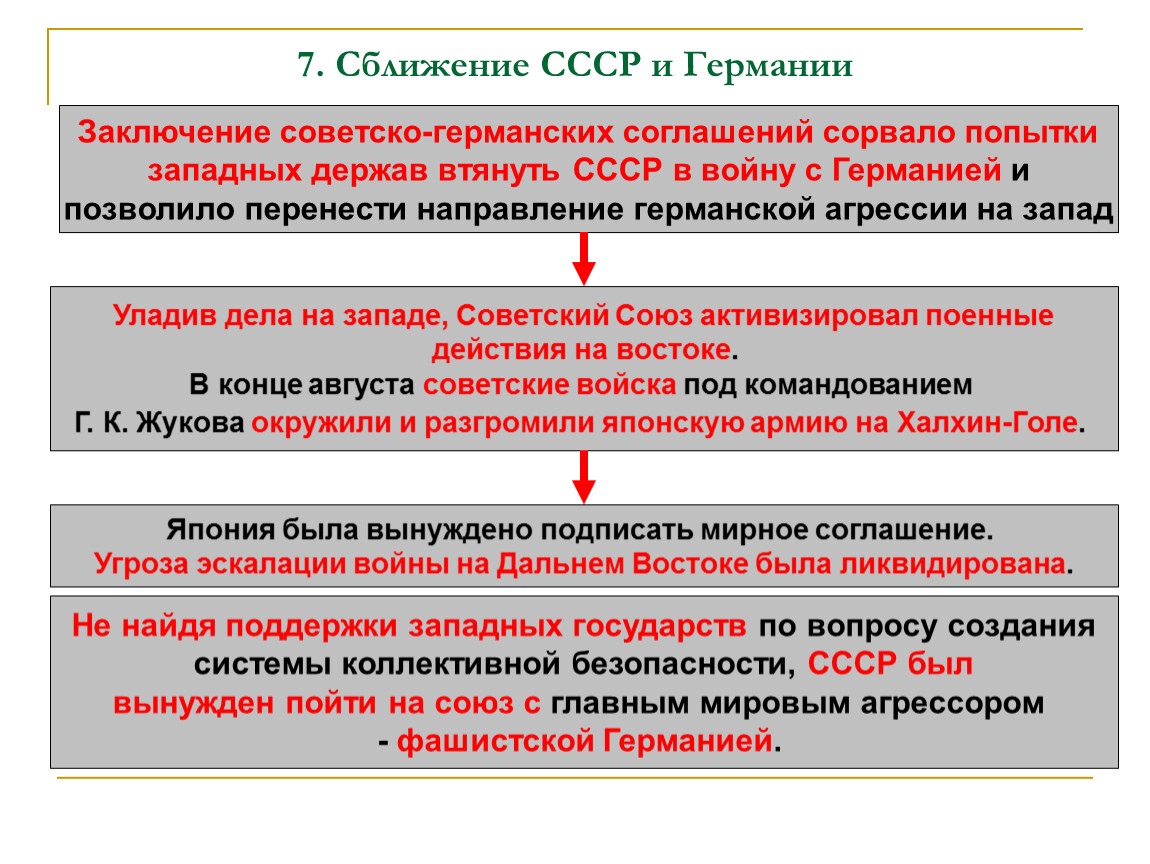 7. Сближение СССР и Германии

Заключение советско-германских соглашений сорвало попытки западных держав втянуть СССР в войну с Германией и позволило перенести направление германской агрессии на запад

Уладив дела на западе, Советский Союз активизировал поенные действия на востоке.
В конце августа советские войска под командованием Г. К. Жукова окружили и разгромили японскую армию на Халхин-Голе.

Япония была вынуждено подписать мирное соглашение.
Угроза эскалации войны на Дальнем Востоке была ликвидирована.

Не найдя поддержки западных государств по вопросу создания системы коллективной безопасности, СССР был вынужден пойти на союз с главным мировым агрессором - фашистской Германией.